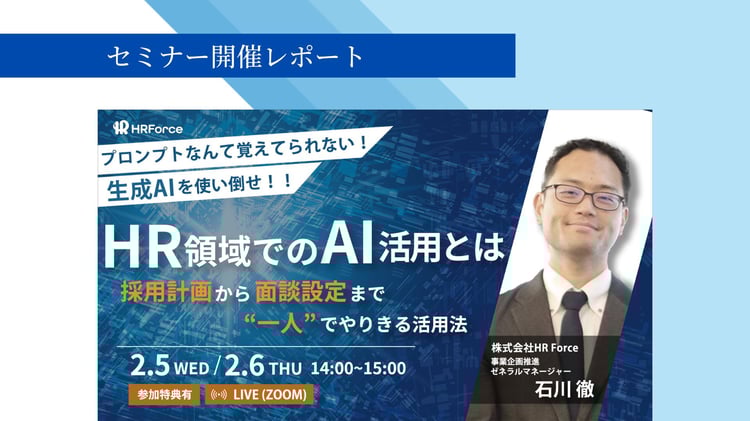 セミナー開催レポート

HRForce

プロンプトなんて覚えてられない！

生成AIを使い倒せ！！

HR領域でのAI活用とは

採用計画から面談設定まで

“一人”でやりきる活用法

2.5 WED / 2.6 THU 14:00~15:00

参加特典有

LIVE (ZOOM)

株式会社HR Force
事業企画推進
ゼネラルマネージャー
石川 徹